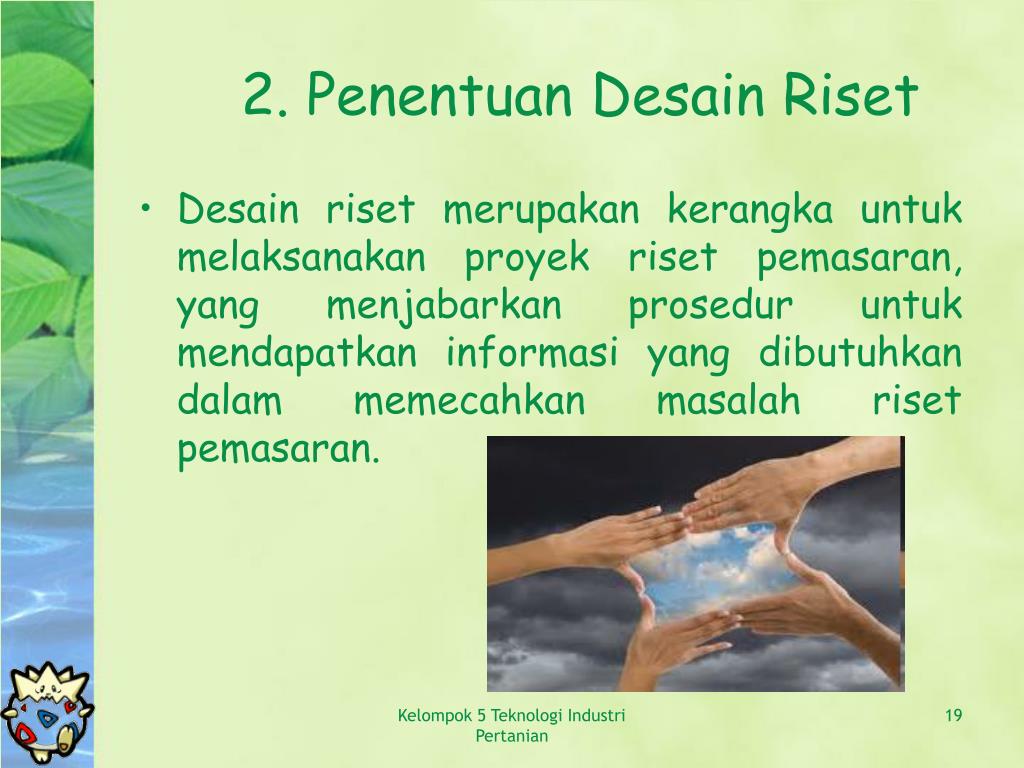 2. Penentuan Desain Riset

• Desain riset merupakan kerangka untuk melaksanakan proyek riset pemasaran, yang menjabarkan prosedur untuk mendapatkan informasi yang dibutuhkan dalam memecahkan masalah riset pemasaran.

Kelompok 5 Teknologi Industri Pertanian

19